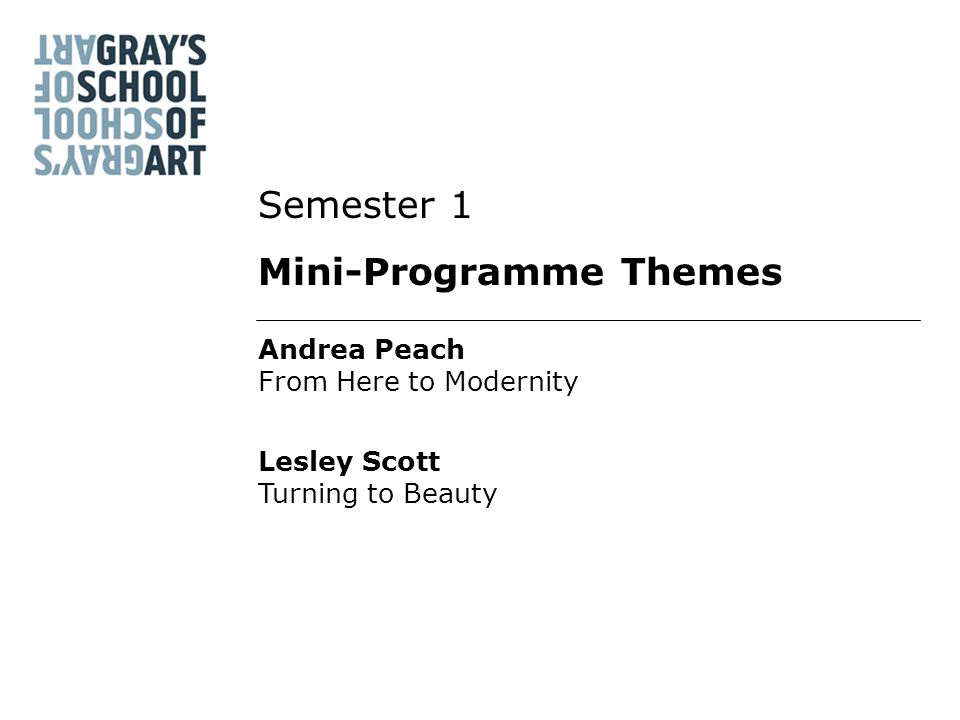 GRAY'S SCHOOL OF ART

Semester 1

Mini-Programme Themes

Andrea Peach
From Here to Modernity

Lesley Scott
Turning to Beauty